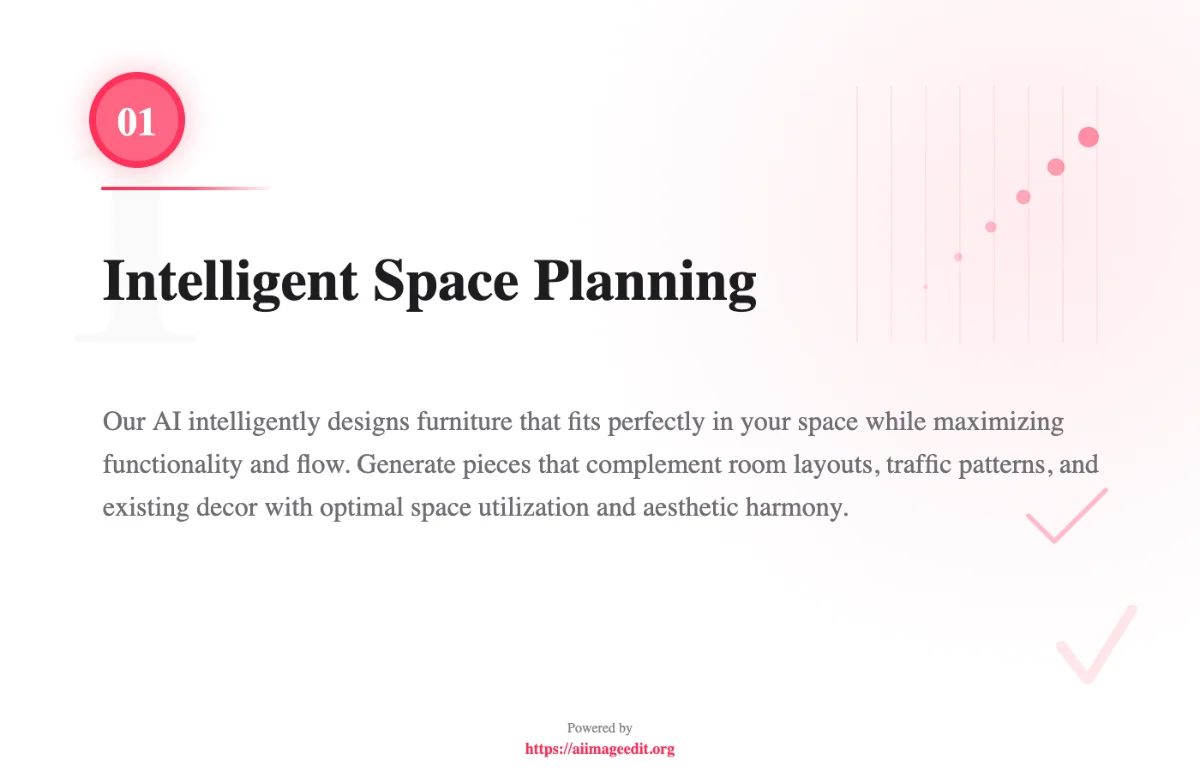 01

Intelligent Space Planning

Our AI intelligently designs furniture that fits perfectly in your space while maximizing functionality and flow. Generate pieces that complement room layouts, traffic patterns, and existing decor with optimal space utilization and aesthetic harmony.

Powered by
https://aiimageedit.org